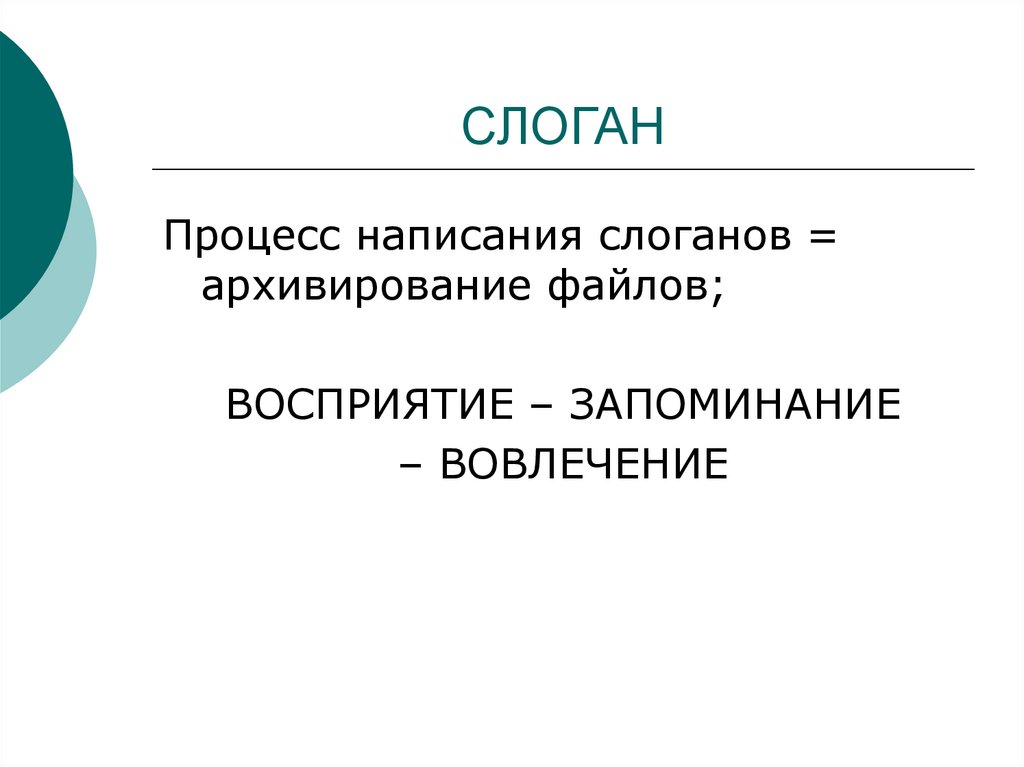 СЛОГАН

Процесс написания слоганов = архивирование файлов;

ВОСПРИЯТИЕ – ЗАПОМИНАНИЕ – ВОВЛЕЧЕНИЕ